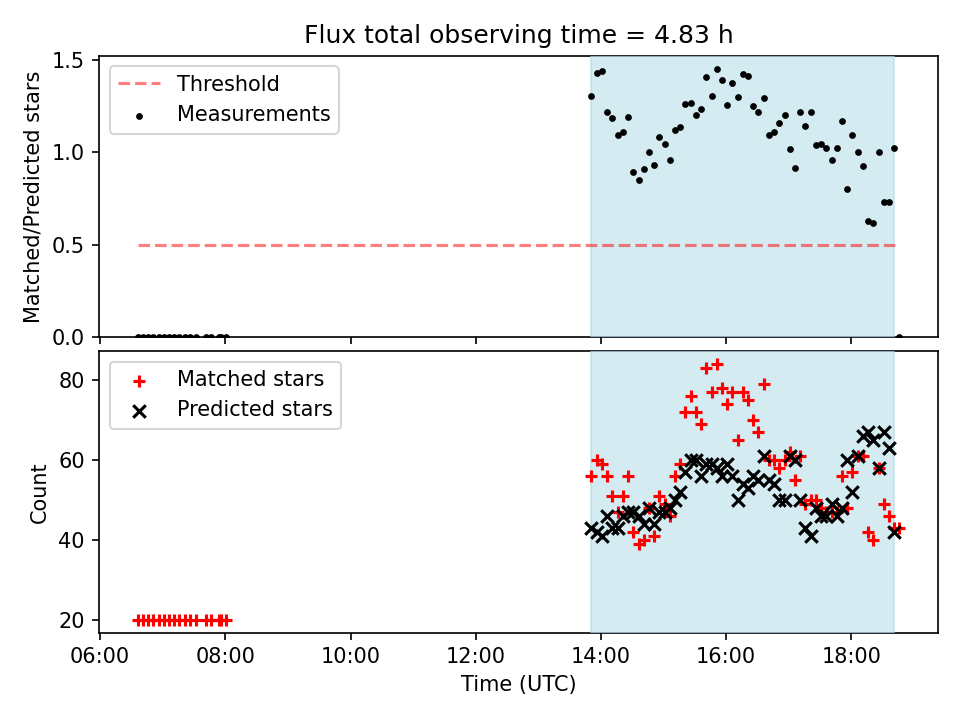 Flux total observing time = 4.83 h

Threshold
Measurements

Matched/Predicted stars

1.5
1.0
0.5
0.0

Matched stars
Predicted stars

Count

80
60
40
20

06:00
08:00
10:00
12:00
14:00
16:00
18:00

Time (UTC)